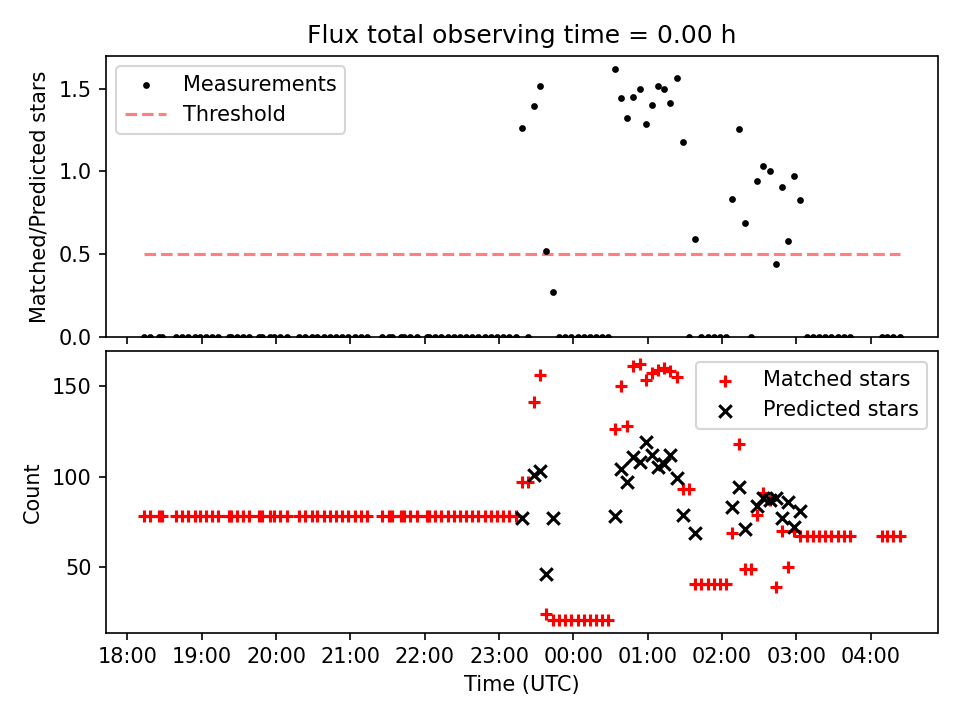 Flux total observing time = 0.00 h

Measurements
Threshold

Matched/Predicted stars

1.5
1.0
0.5
0.0

Matched stars
Predicted stars

Count

150
100
50

18:00
19:00
20:00
21:00
22:00
23:00
00:00
01:00
02:00
03:00
04:00

Time (UTC)